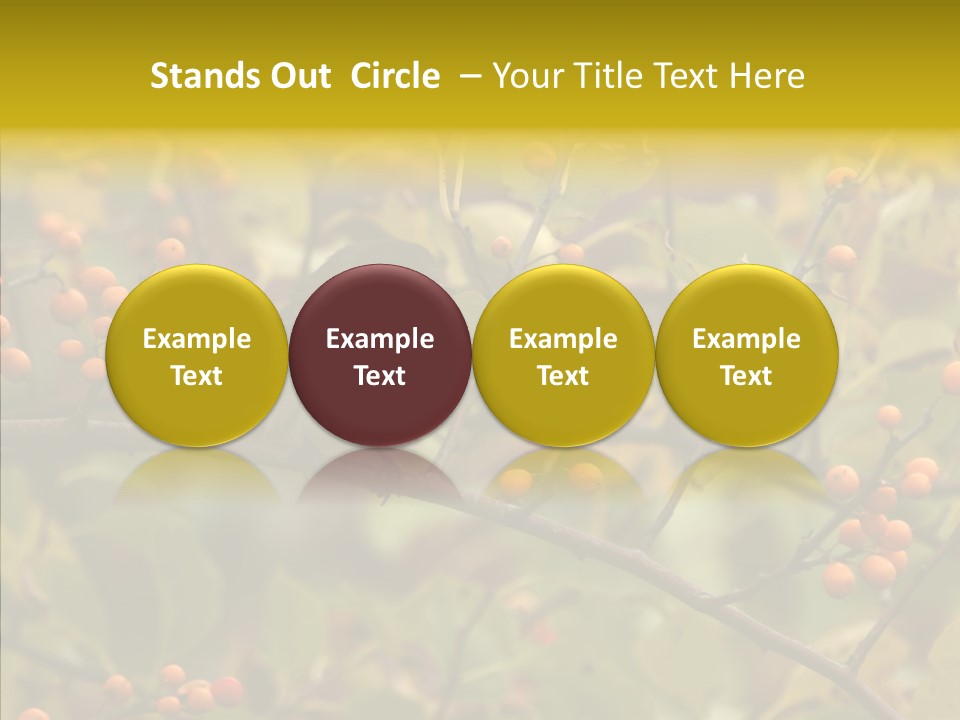 Stands Out  Circle  – Your Title Text Here

Example Text

Example Text

Example Text

Example Text